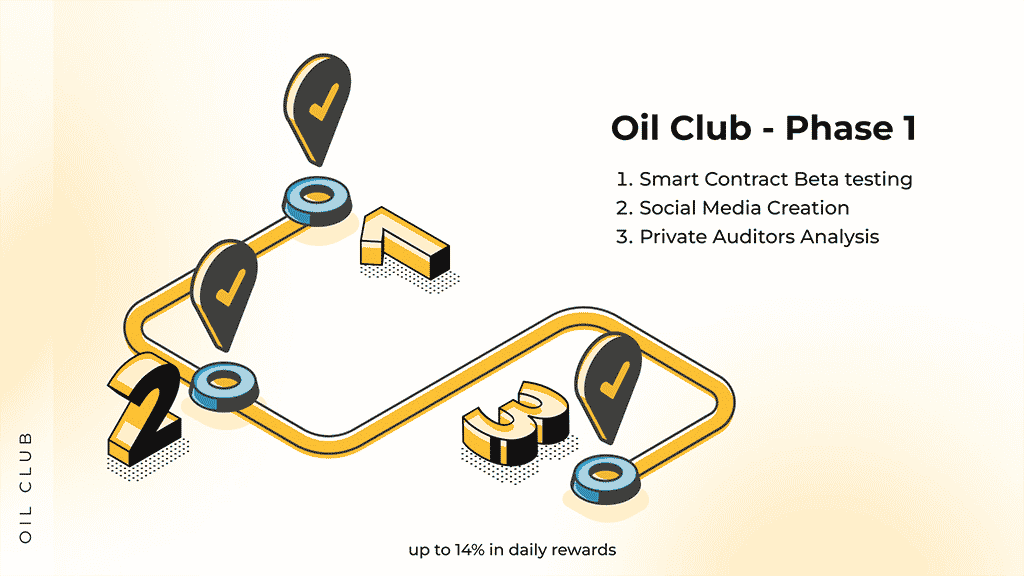 Oil Club - Phase 1

1. Smart Contract Beta testing
2. Social Media Creation
3. Private Auditors Analysis

1

2

3

OIL CLUB

up to 14% in daily rewards